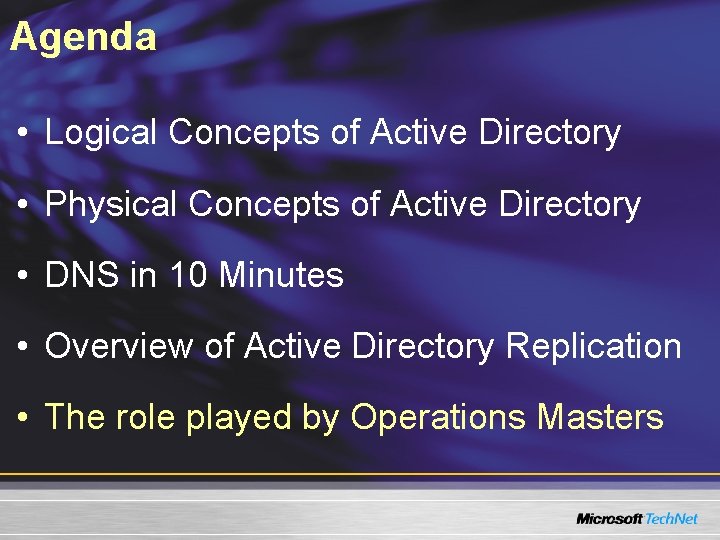 Agenda

• Logical Concepts of Active Directory

• Physical Concepts of Active Directory

• DNS in 10 Minutes

• Overview of Active Directory Replication

• The role played by Operations Masters

Microsoft TechNet